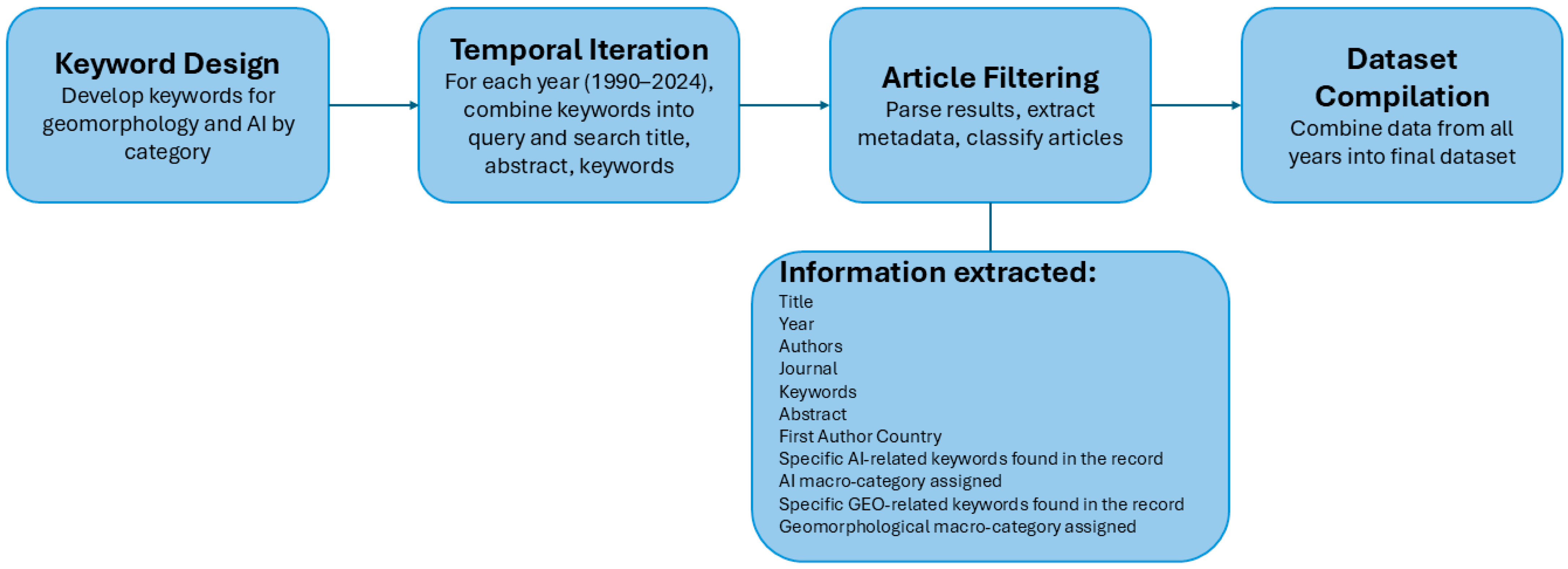 Keyword Design
Develop keywords for geomorphology and AI by category

Temporal Iteration
For each year (1990–2024), combine keywords into query and search title, abstract, keywords

Article Filtering
Parse results, extract metadata, classify articles

Dataset Compilation
Combine data from all years into final dataset

Information extracted:
Title
Year
Authors
Journal
Keywords
Abstract
First Author Country
Specific AI-related keywords found in the record
AI macro-category assigned
Specific GEO-related keywords found in the record
Geomorphological macro-category assigned